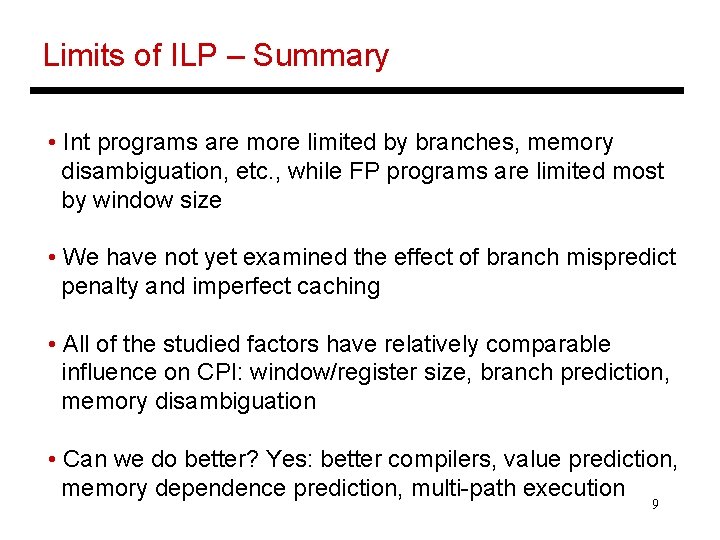 Limits of ILP – Summary

• Int programs are more limited by branches, memory disambiguation, etc., while FP programs are limited most by window size

• We have not yet examined the effect of branch mispredict penalty and imperfect caching

• All of the studied factors have relatively comparable influence on CPI: window/register size, branch prediction, memory disambiguation

• Can we do better? Yes: better compilers, value prediction, memory dependence prediction, multi-path execution

9